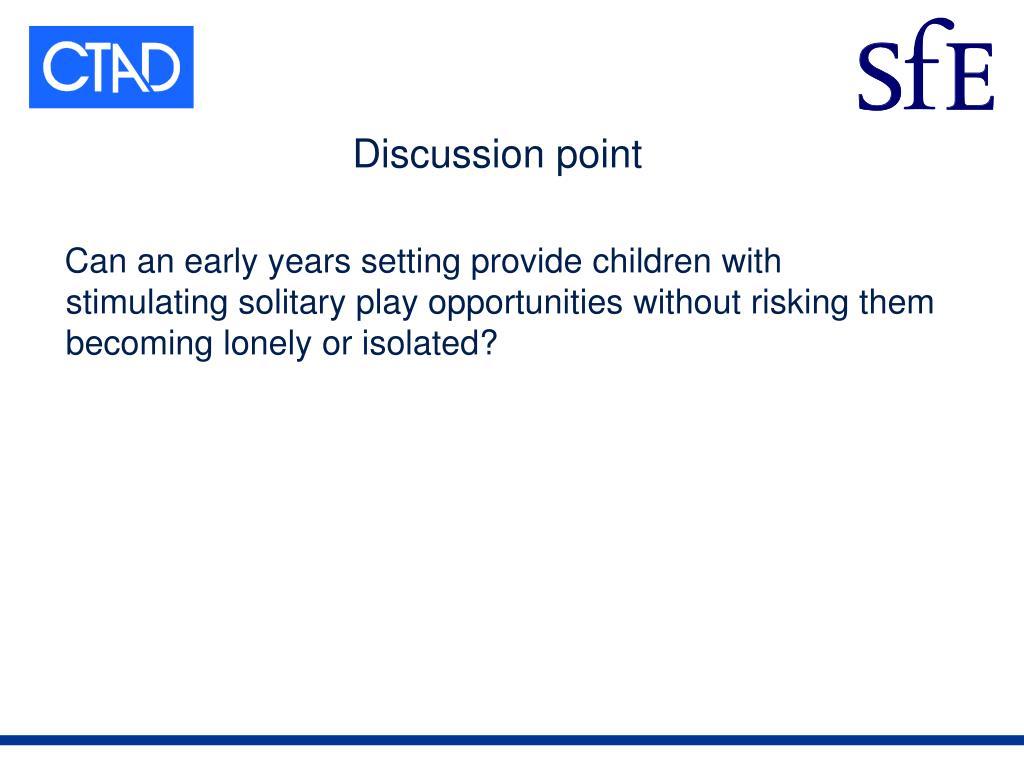 CTAD

SfE

Discussion point

Can an early years setting provide children with stimulating solitary play opportunities without risking them becoming lonely or isolated?